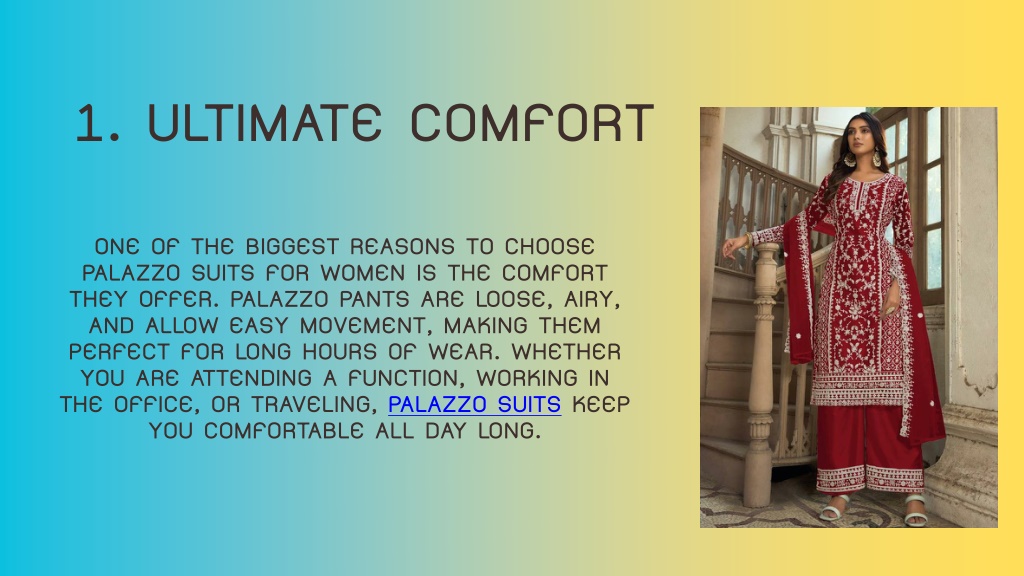 1. ULTIMATE COMFORT

ONE OF THE BIGGEST REASONS TO CHOOSE PALAZZO SUITS FOR WOMEN IS THE COMFORT THEY OFFER. PALAZZO PANTS ARE LOOSE, AIRY, AND ALLOW EASY MOVEMENT, MAKING THEM PERFECT FOR LONG HOURS OF WEAR. WHETHER YOU ARE ATTENDING A FUNCTION, WORKING IN THE OFFICE, OR TRAVELING, PALAZZO SUITS KEEP YOU COMFORTABLE ALL DAY LONG.